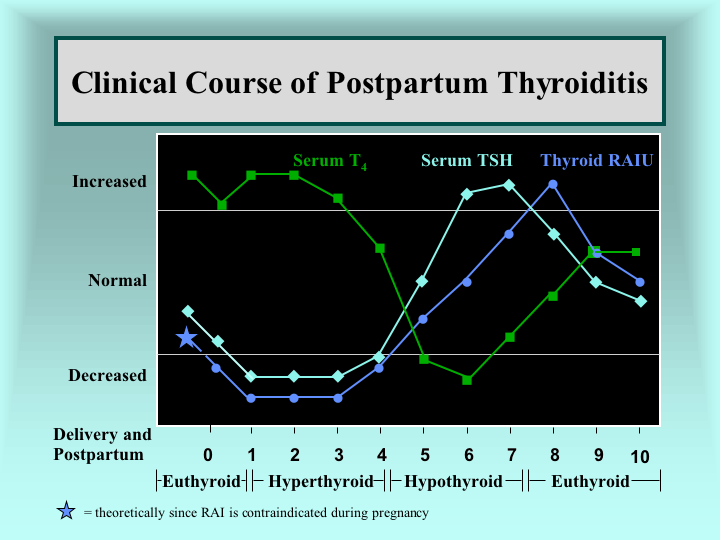 Clinical Course of Postpartum Thyroiditis

Serum $T_4$

Serum TSH

Thyroid RAIU

Increased

Normal

Decreased

Delivery and Postpartum

0 1 2 3 4 5 6 7 8 9 10

Euthyroid Hyperthyroid Hypothyroid Euthyroid

= theoretically since RAI is contraindicated during pregnancy